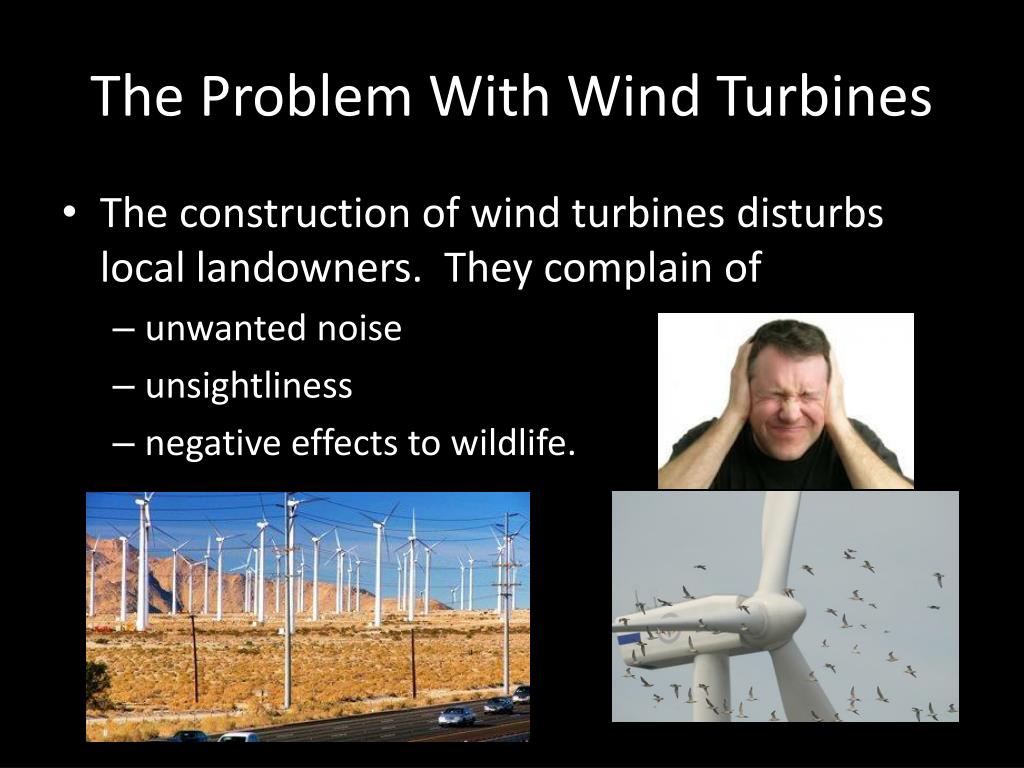 The Problem With Wind Turbines

• The construction of wind turbines disturbs local landowners.  They complain of

– unwanted noise
– unsightliness
– negative effects to wildlife.